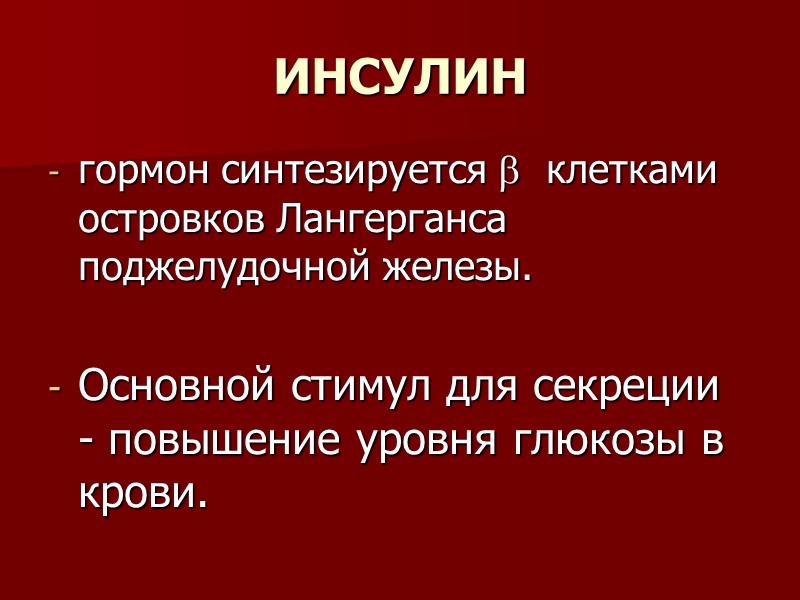 ИНСУЛИН

- гормон синтезируется $\beta$ клетками островков Лангерганса поджелудочной железы.

- Основной стимул для секреции - повышение уровня глюкозы в крови.